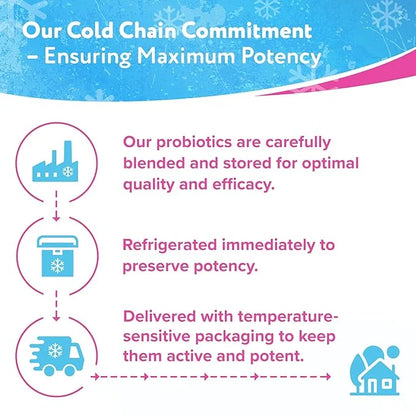 Our Cold Chain Commitment – Ensuring Maximum Potency

Our probiotics are carefully blended and stored for optimal quality and efficacy.

Refrigerated immediately to preserve potency.

Delivered with temperature-sensitive packaging to keep them active and potent.